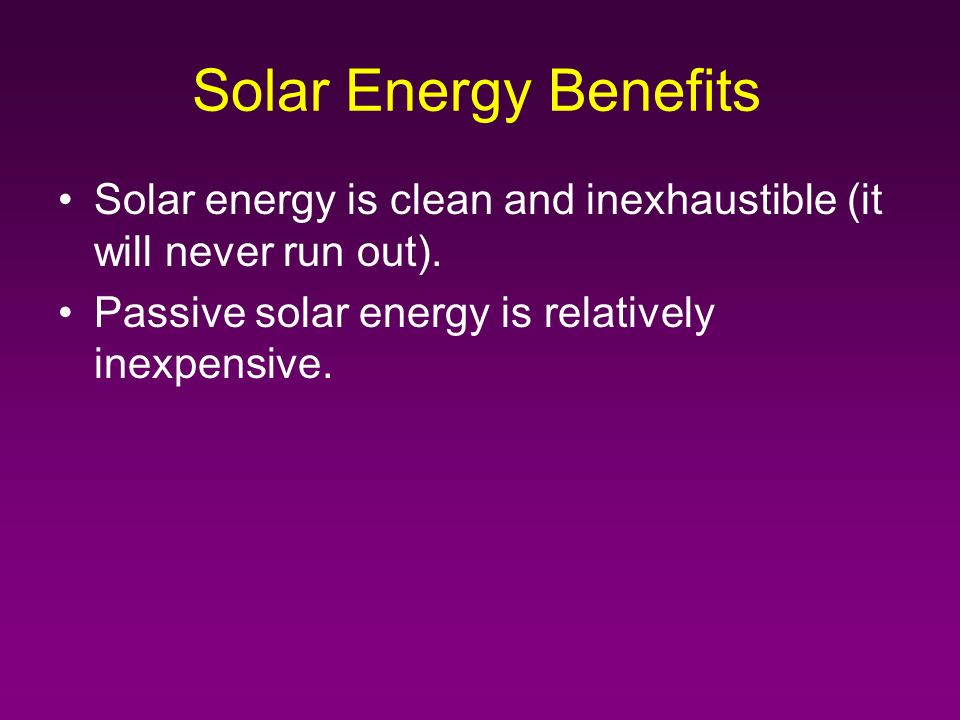 Solar Energy Benefits

• Solar energy is clean and inexhaustible (it will never run out).
• Passive solar energy is relatively inexpensive.